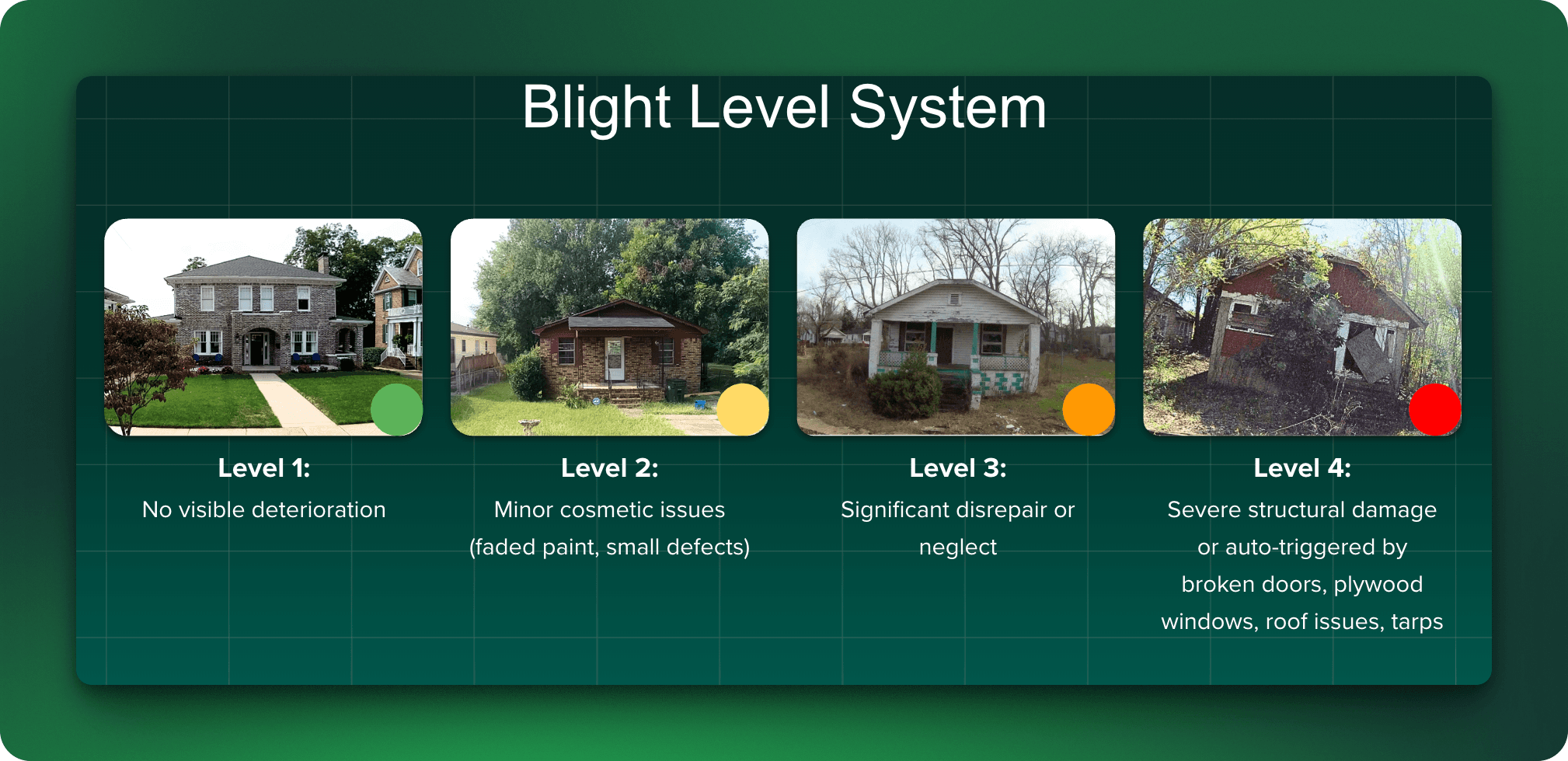 Blight Level System

Level 1:
No visible deterioration

Level 2:
Minor cosmetic issues (faded paint, small defects)

Level 3:
Significant disrepair or neglect

Level 4:
Severe structural damage or auto-triggered by broken doors, plywood windows, roof issues, tarps